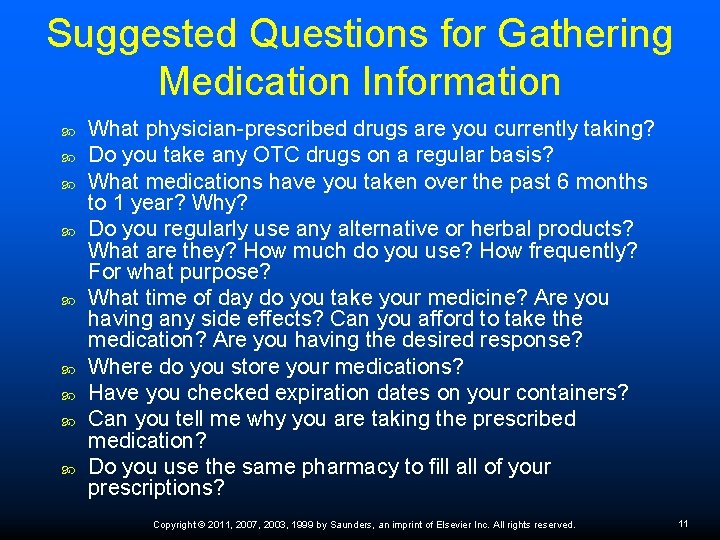 Suggested Questions for Gathering Medication Information

What physician-prescribed drugs are you currently taking?

Do you take any OTC drugs on a regular basis?

What medications have you taken over the past 6 months to 1 year? Why?

Do you regularly use any alternative or herbal products? What are they? How much do you use? How frequently? For what purpose?

What time of day do you take your medicine? Are you having any side effects? Can you afford to take the medication? Are you having the desired response?

Where do you store your medications?

Have you checked expiration dates on your containers?

Can you tell me why you are taking the prescribed medication?

Do you use the same pharmacy to fill all of your prescriptions?

Copyright © 2011, 2007, 2003, 1999 by Saunders, an imprint of Elsevier Inc. All rights reserved.

11